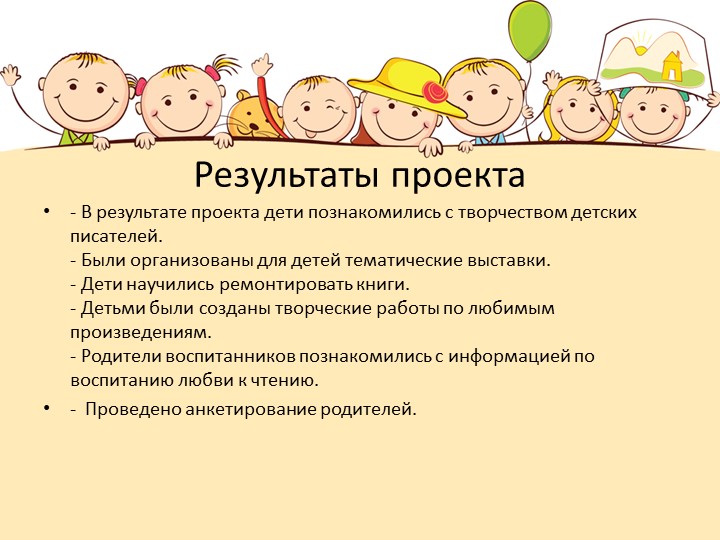 Результаты проекта

• - В результате проекта дети познакомились с творчеством детских писателей.
- Были организованы для детей тематические выставки.
- Дети научились ремонтировать книги.
- Детьми были созданы творческие работы по любимым произведениям.
- Родители воспитанников познакомились с информацией по воспитанию любви к чтению.

• - Проведено анкетирование родителей.